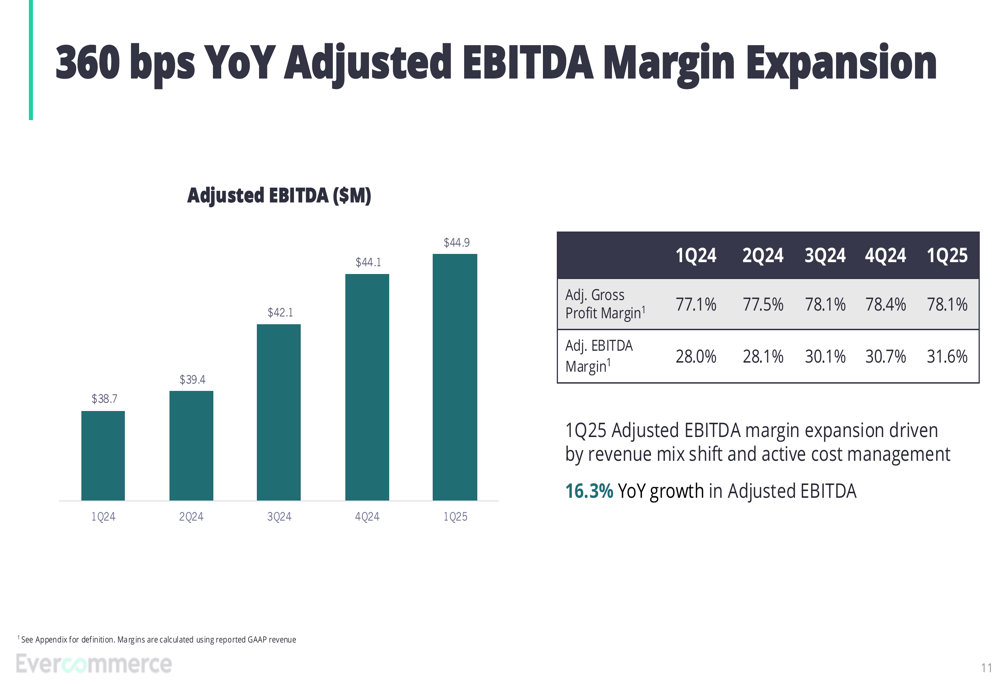 360 bps YoY Adjusted EBITDA Margin Expansion

Adjusted EBITDA ($M)

$38.7
$39.4
$42.1
$44.1
$44.9

1Q24
2Q24
3Q24
4Q24
1Q25

| | 1Q24 | 2Q24 | 3Q24 | 4Q24 | 1Q25 |
|---|---|---|---|---|---|
| Adj. Gross Profit Margin$^1$ | 77.1% | 77.5% | 78.1% | 78.4% | 78.1% |
| Adj. EBITDA Margin$^1$ | 28.0% | 28.1% | 30.1% | 30.7% | 31.6% |

1Q25 Adjusted EBITDA margin expansion driven by revenue mix shift and active cost management

16.3% YoY growth in Adjusted EBITDA

$^1$ See Appendix for definition. Margins are calculated using reported GAAP revenue

Evercommerce

11